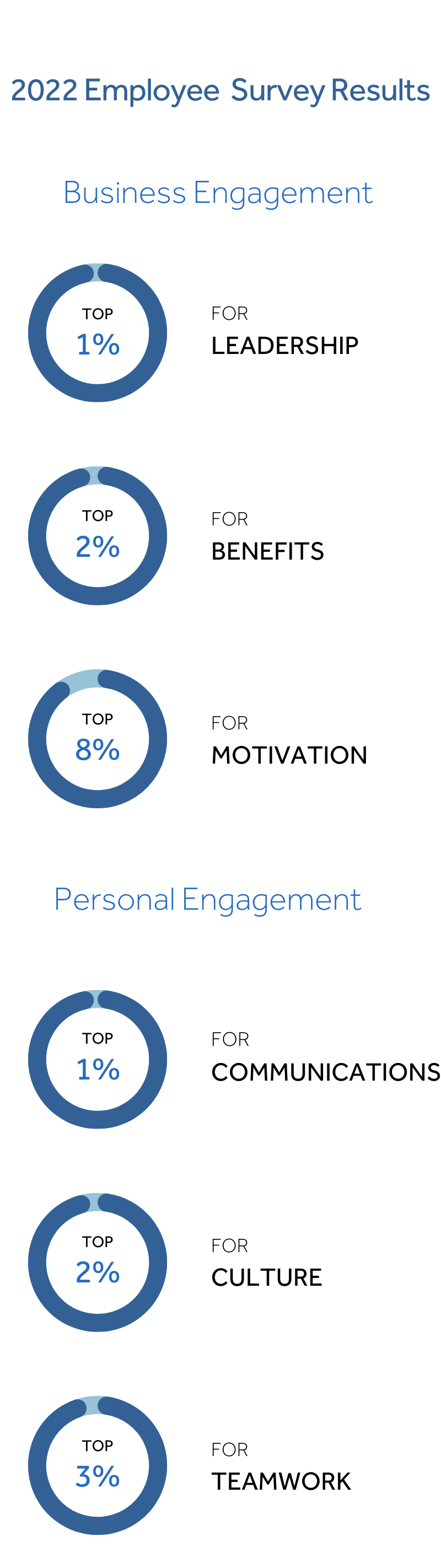 2022 Employee Survey Results

Business Engagement

TOP
1%

FOR
LEADERSHIP

TOP
2%

FOR
BENEFITS

TOP
8%

FOR
MOTIVATION

Personal Engagement

TOP
1%

FOR
COMMUNICATIONS

TOP
2%

FOR
CULTURE

TOP
3%

FOR
TEAMWORK